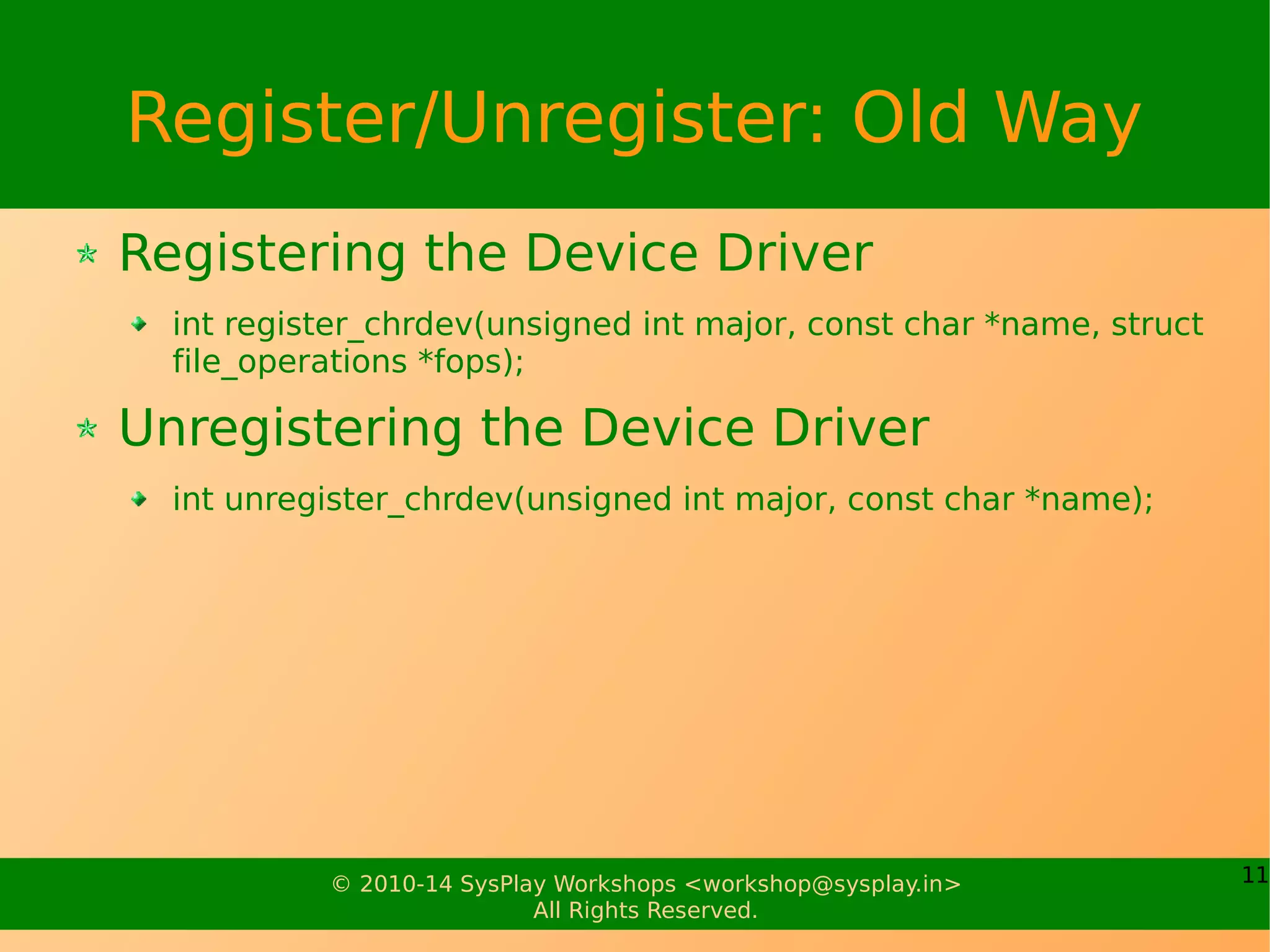 Register/Unregister: Old Way

Registering the Device Driver

int register_chrdev(unsigned int major, const char *name, struct file_operations *fops);

Unregistering the Device Driver

int unregister_chrdev(unsigned int major, const char *name);

© 2010-14 SysPlay Workshops <workshop@sysplay.in>
All Rights Reserved.

11